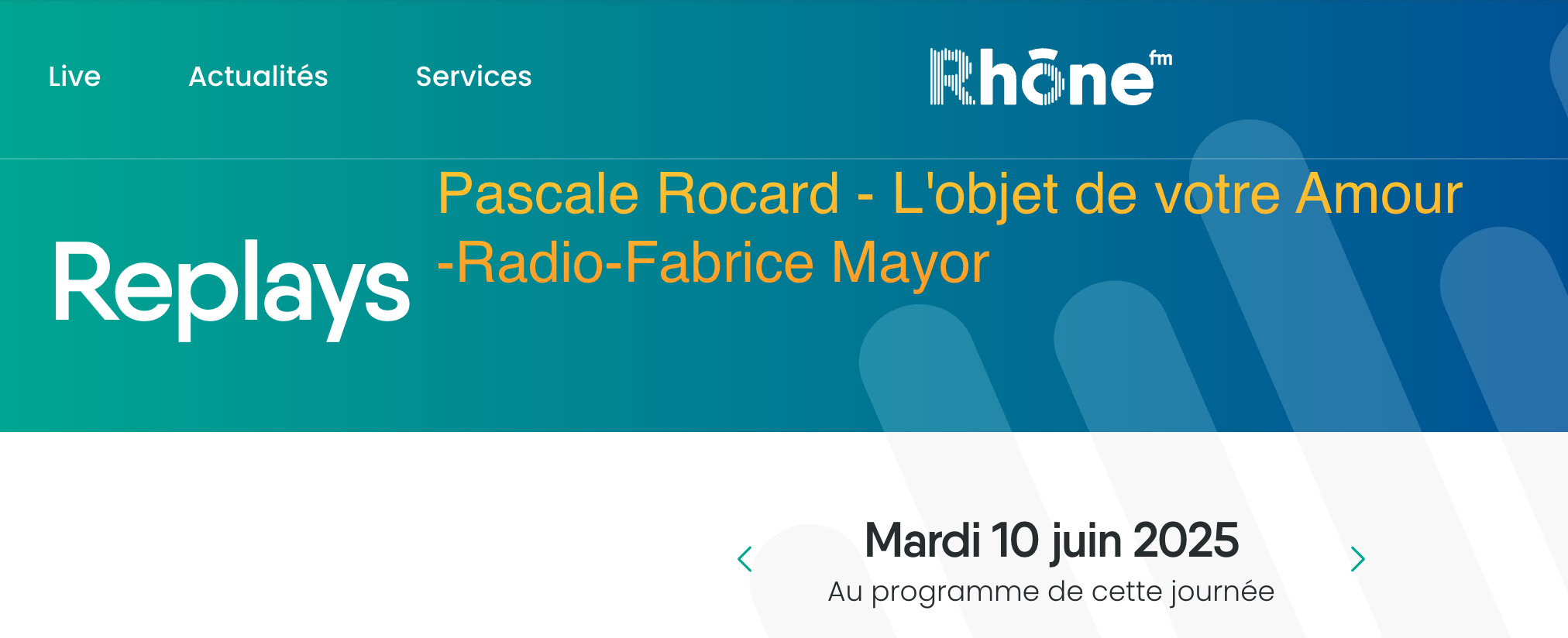 Live Actualités Services

Rhône fm

Replays

Pascale Rocard - L'objet de votre Amour -Radio-Fabrice Mayor

Mardi 10 juin 2025
Au programme de cette journée